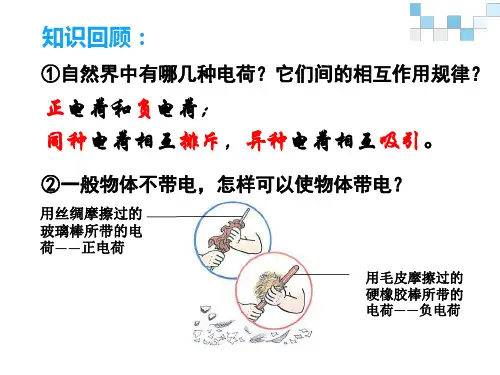 知识回顾：

①自然界中有哪几种电荷？它们间的相互作用规律？

正电荷和负电荷；

同种电荷相互排斥，异种电荷相互吸引。

②一般物体不带电，怎样可以使物体带电？

用丝绸摩擦过的玻璃棒所带的电荷——正电荷

用毛皮摩擦过的硬橡胶棒所带的电荷——负电荷